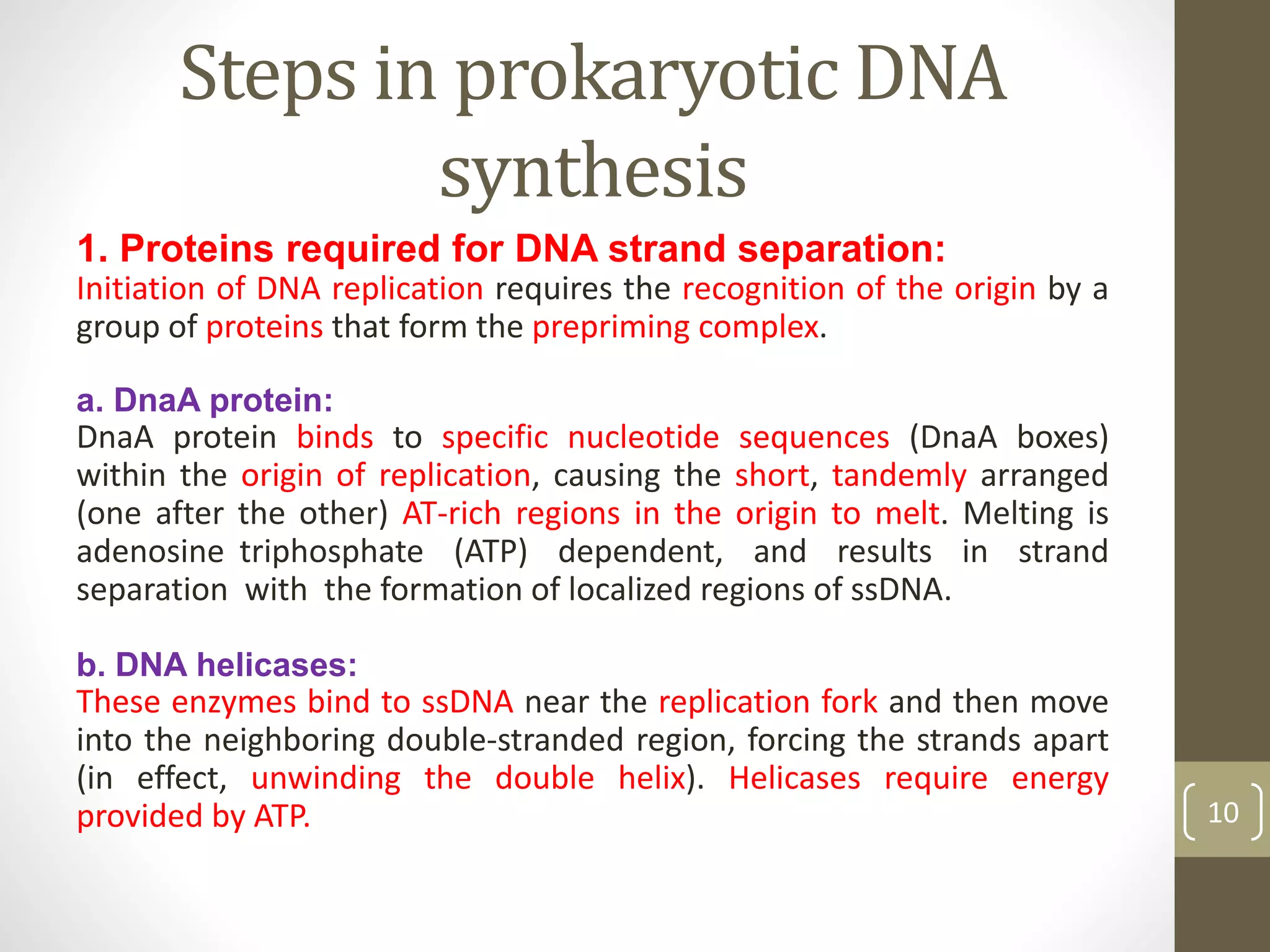 Steps in prokaryotic DNA synthesis

1. Proteins required for DNA strand separation:
Initiation of DNA replication requires the recognition of the origin by a group of proteins that form the prepriming complex.

a. DnaA protein:
DnaA protein binds to specific nucleotide sequences (DnaA boxes) within the origin of replication, causing the short, tandemly arranged (one after the other) AT-rich regions in the origin to melt. Melting is adenosine triphosphate (ATP) dependent, and results in strand separation with the formation of localized regions of ssDNA.

b. DNA helicases:
These enzymes bind to ssDNA near the replication fork and then move into the neighboring double-stranded region, forcing the strands apart (in effect, unwinding the double helix). Helicases require energy provided by ATP.

10